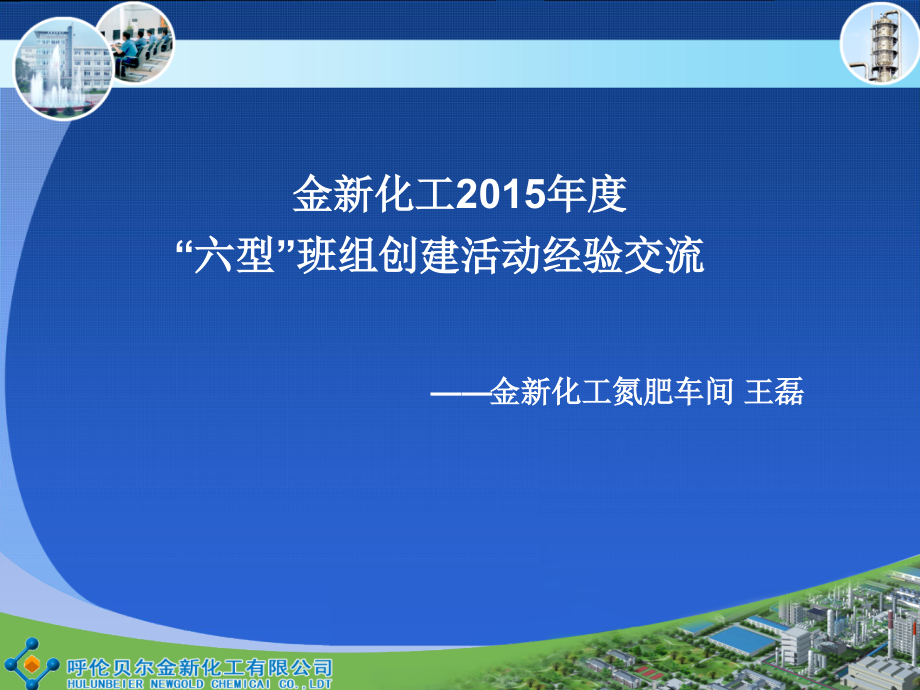 金新化工2015年度
“六型”班组创建活动经验交流

——金新化工氮肥车间 王磊

呼伦贝尔金新化工有限公司
HULUNBEIER NEWGOLD CHEMICAI CO.,LDT